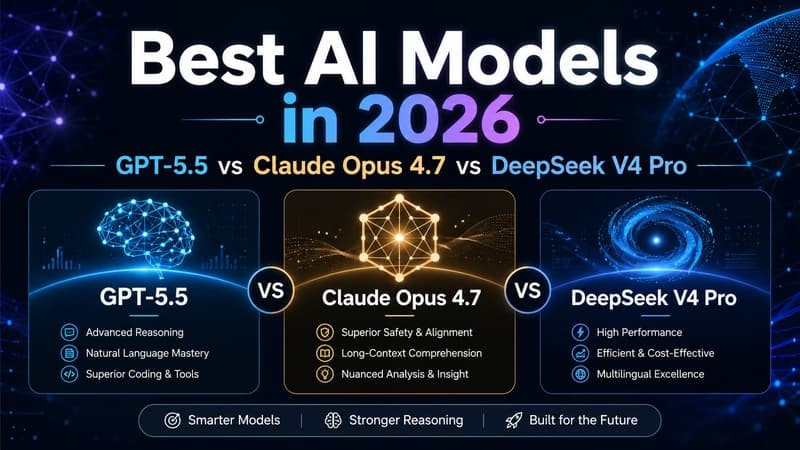 Best AI Models in 2026

GPT-5.5 vs Claude Opus 4.7 vs DeepSeek V4 Pro

GPT-5.5
Advanced Reasoning
Natural Language Mastery
Superior Coding & Tools

VS

Claude Opus 4.7
Superior Safety & Alignment
Long-Context Comprehension
Nuanced Analysis & Insight

VS

DeepSeek V4 Pro
High Performance
Efficient & Cost-Effective
Multilingual Excellence

Smarter Models | Stronger Reasoning | Built for the Future